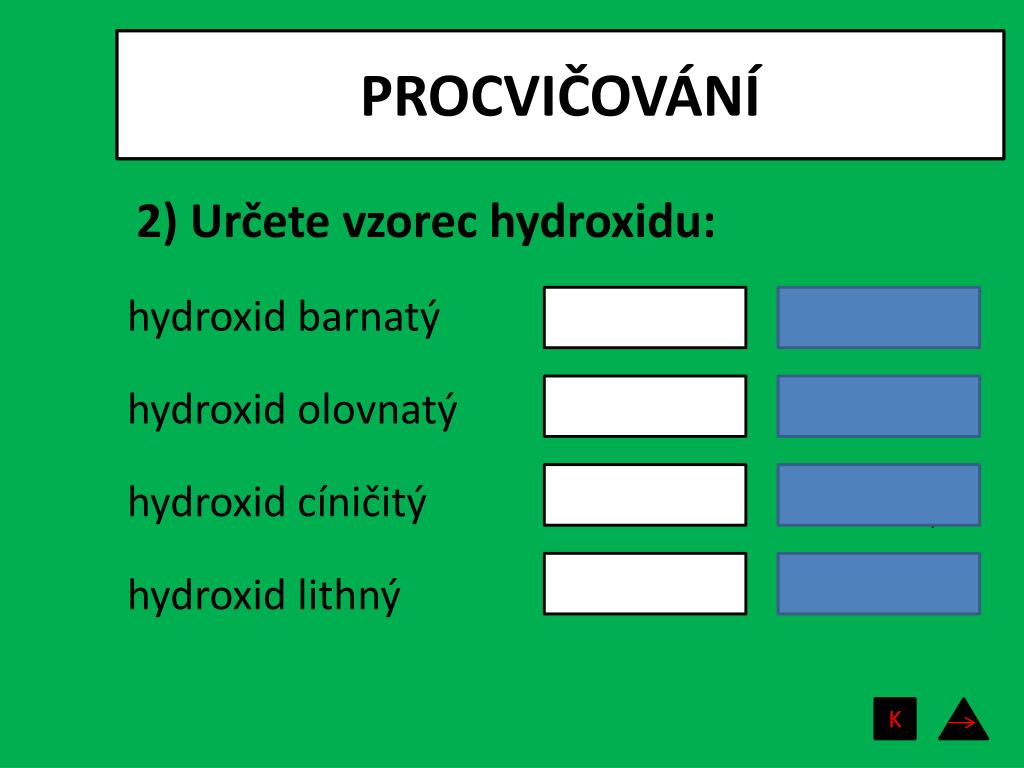 PROCVIČOVÁNÍ

2) Určete vzorec hydroxidu:

hydroxid barnatý

hydroxid olovnatý

hydroxid cíničitý

hydroxid lithný

K